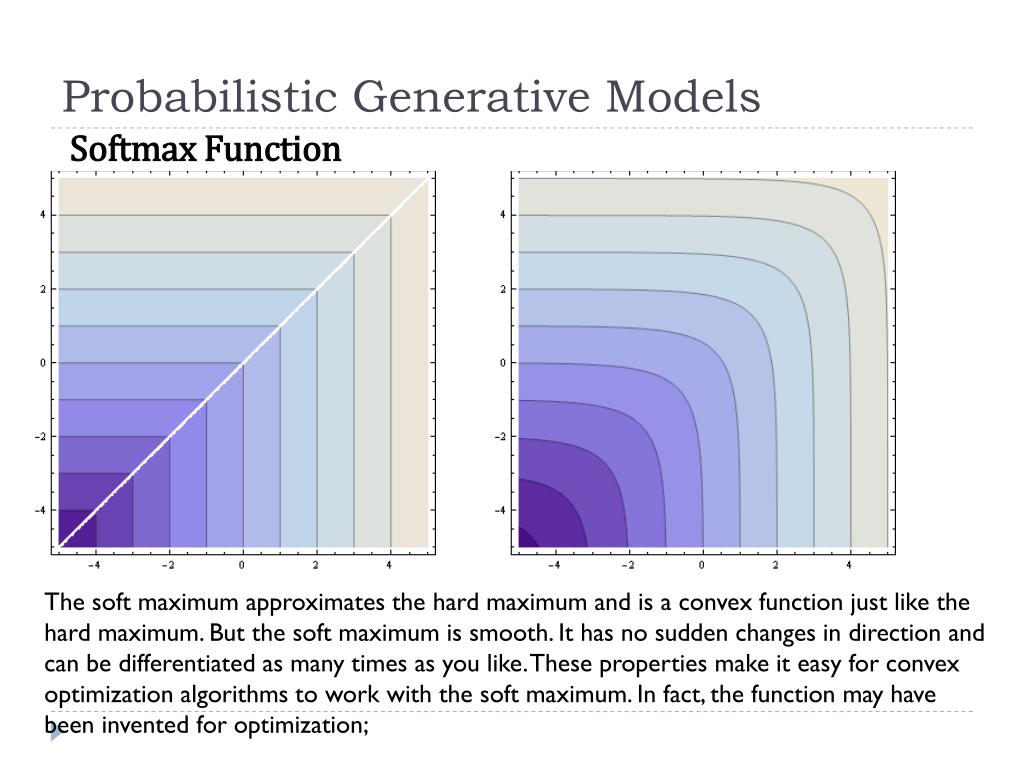 Probabilistic Generative Models

Softmax Function

4
2
0
−2
−4
−4 −2 0 2 4

4
2
0
−2
−4
−4 −2 0 2 4

The soft maximum approximates the hard maximum and is a convex function just like the hard maximum. But the soft maximum is smooth. It has no sudden changes in direction and can be differentiated as many times as you like. These properties make it easy for convex optimization algorithms to work with the soft maximum. In fact, the function may have been invented for optimization;